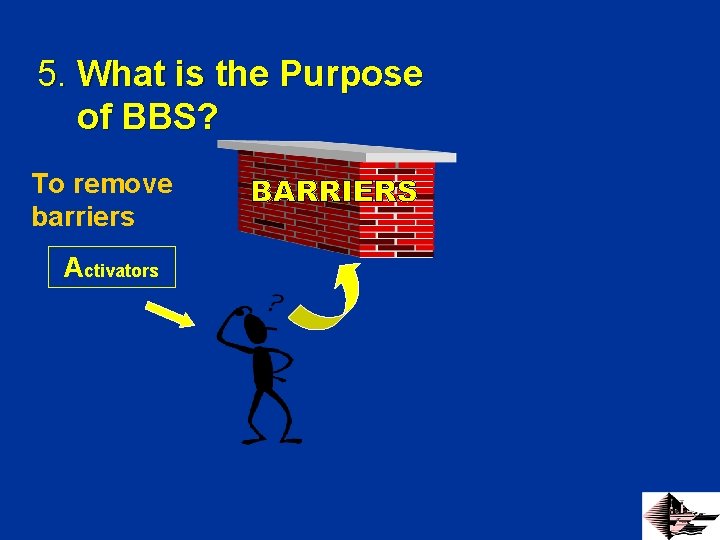 5. What is the Purpose of BBS?

To remove barriers

BARRIERS

Activators

?